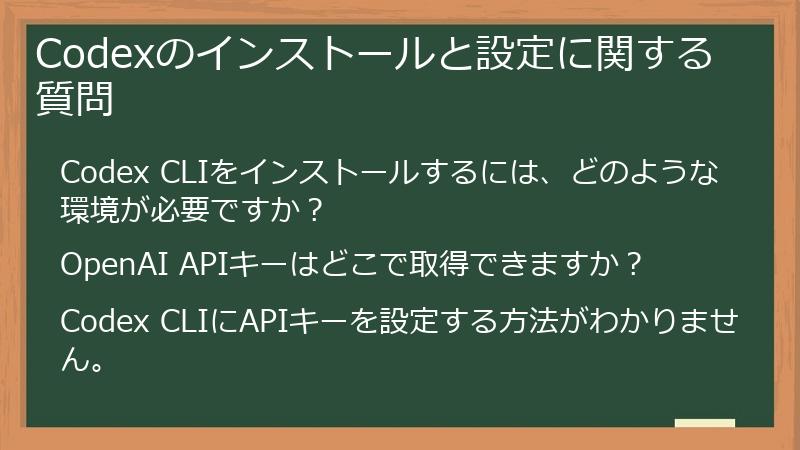 Codexのインストールと設定に関する質問

Codex CLIをインストールするには、どのような環境が必要ですか？

OpenAI APIキーはどこで取得できますか？

Codex CLIにAPIキーを設定する方法がわかりません。